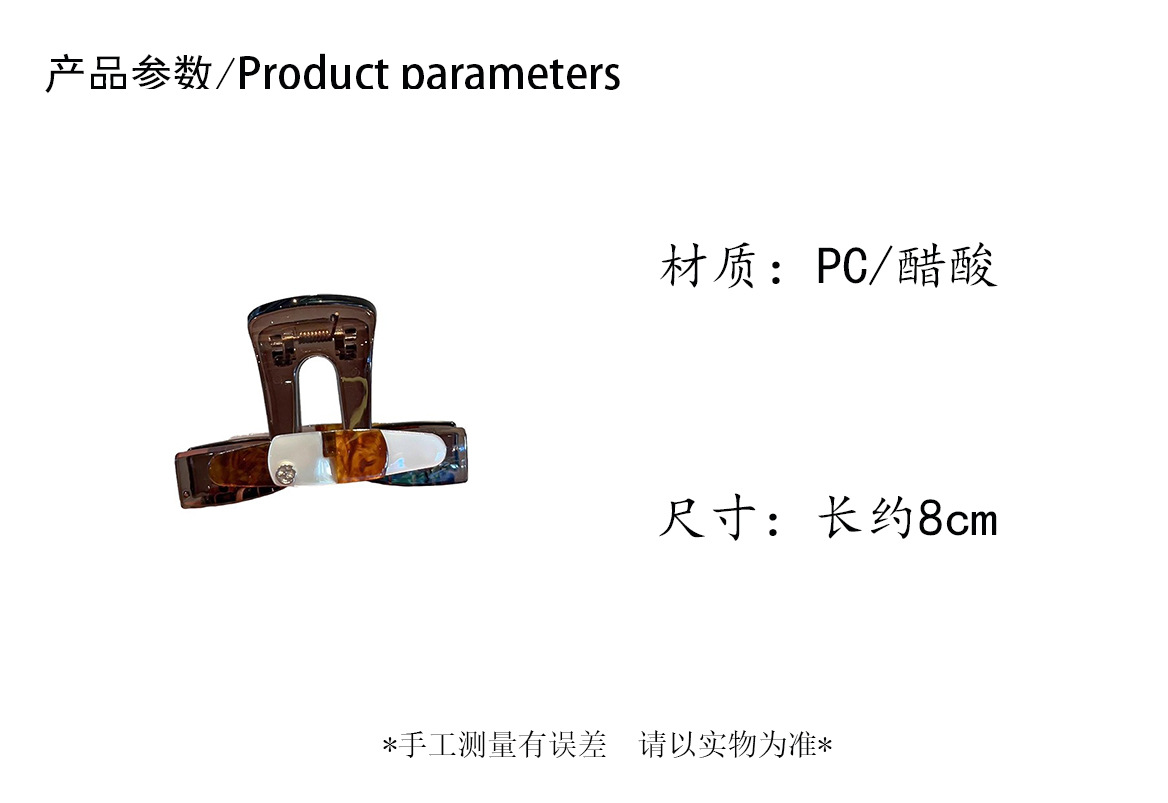 产品参数/Product parameters

材质：PC/醋酸

尺寸：长约8cm

*手工测量有误差　请以实物为准*